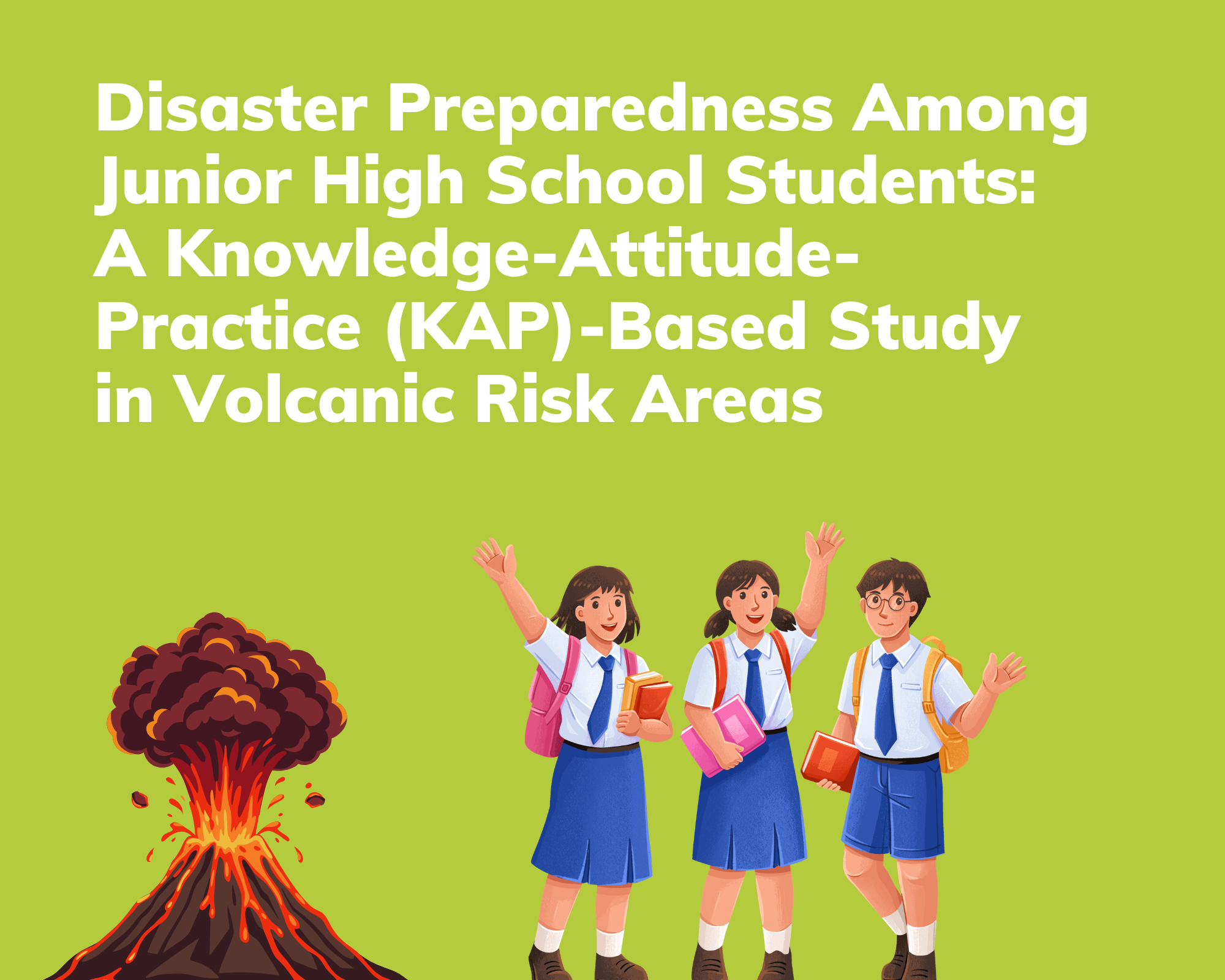 Disaster Preparedness Among Junior High School Students: A Knowledge-Attitude-Practice (KAP)-Based Study in Volcanic Risk Areas